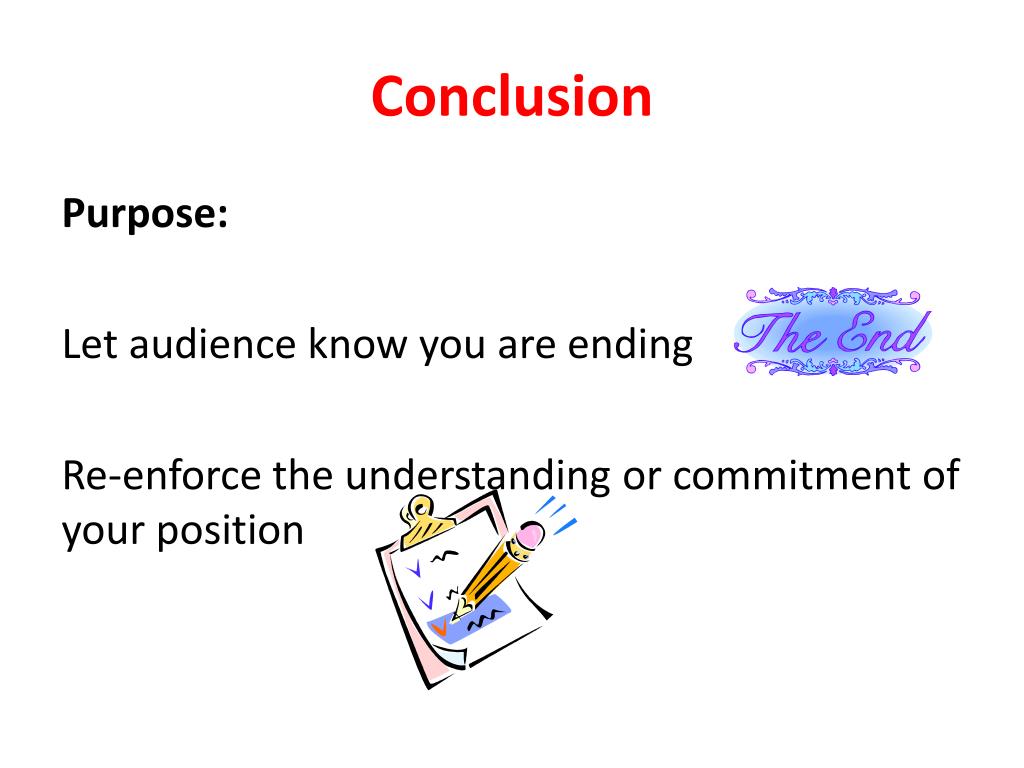 Conclusion

Purpose:

Let audience know you are ending

The End

Re-enforce the understanding or commitment of your position